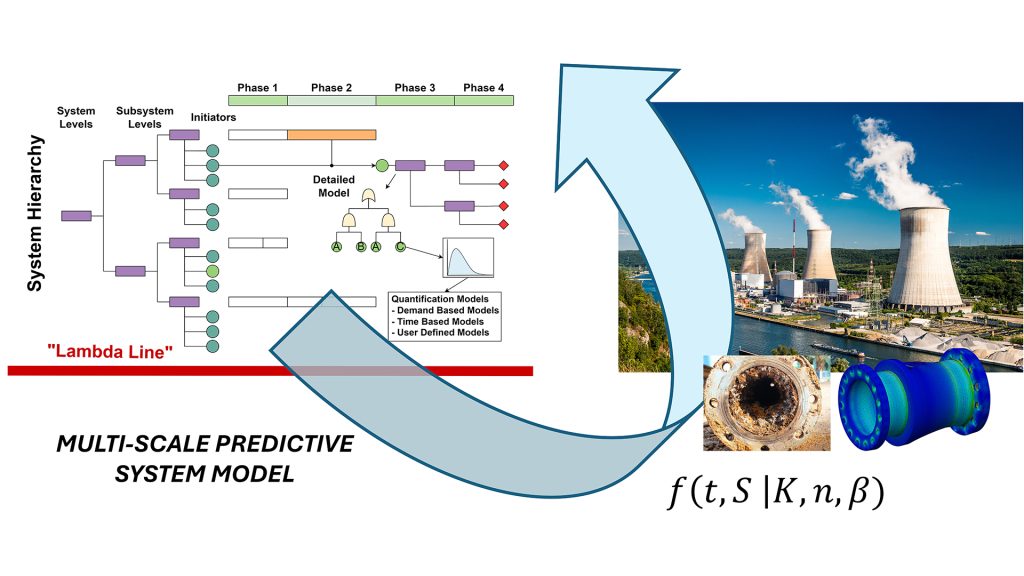 System Hierarchy

System Levels

Subsystem Levels

Initiators

Phase 1

Phase 2

Phase 3

Phase 4

Detailed Model

A B A C

Quantification Models
- Demand Based Models
- Time Based Models
- User Defined Models

"Lambda Line"

MULTI-SCALE PREDICTIVE SYSTEM MODEL

$f(t, S \mid K, n, \beta)$